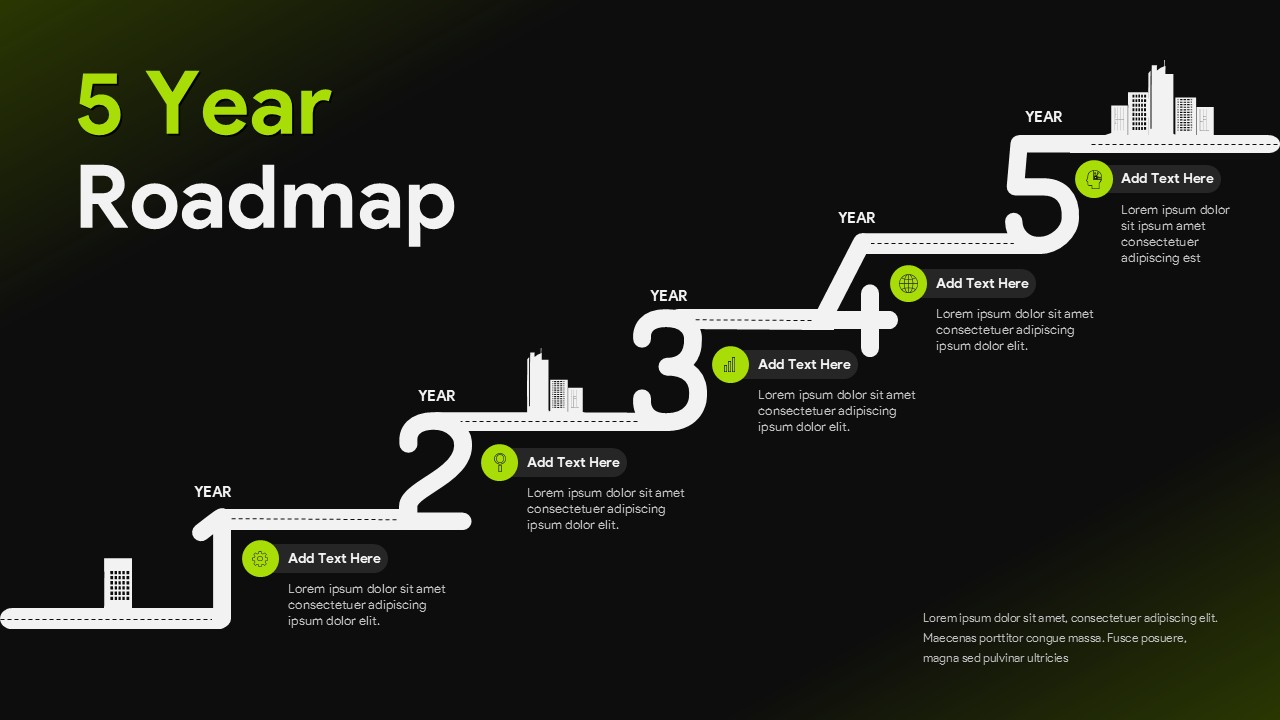 5 Year
Roadmap

YEAR
1
Add Text Here
Lorem ipsum dolor sit amet consectetuer adipiscing ipsum dolor elit.

YEAR
2
Add Text Here
Lorem ipsum dolor sit amet consectetuer adipiscing ipsum dolor elit.

YEAR
3
Add Text Here
Lorem ipsum dolor sit amet consectetuer adipiscing ipsum dolor elit.

YEAR
4
Add Text Here
Lorem ipsum dolor sit amet consectetuer adipiscing ipsum dolor elit.

YEAR
5
Add Text Here
Lorem ipsum dolor sit ipsum amet consectetuer adipiscing est

Lorem ipsum dolor sit amet, consectetuer adipiscing elit. Maecenas porttitor congue massa. Fusce posuere, magna sed pulvinar ultricies